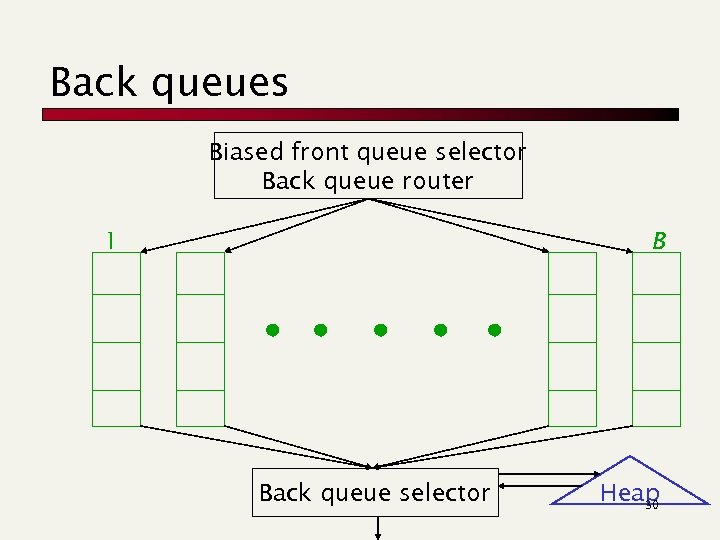 Back queues

Biased front queue selector
Back queue router

1

B

Back queue selector

Heap

30